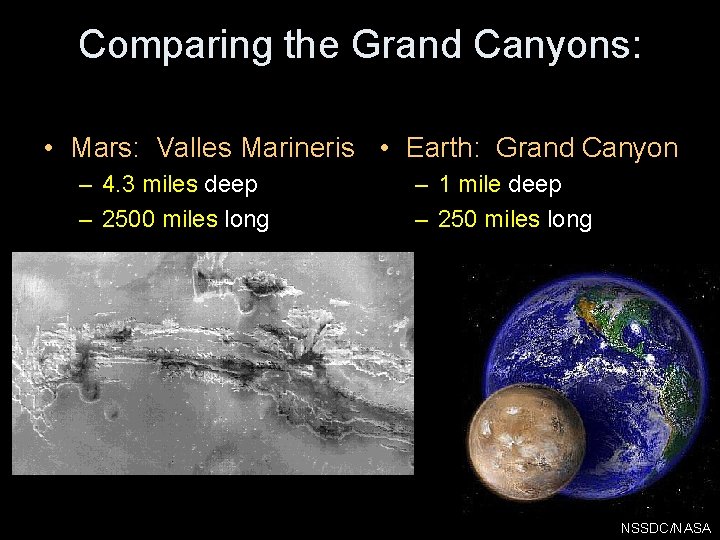 Comparing the Grand Canyons:

• Mars: Valles Marineris
– 4.3 miles deep
– 2500 miles long

• Earth: Grand Canyon
– 1 mile deep
– 250 miles long

NSSDC/NASA